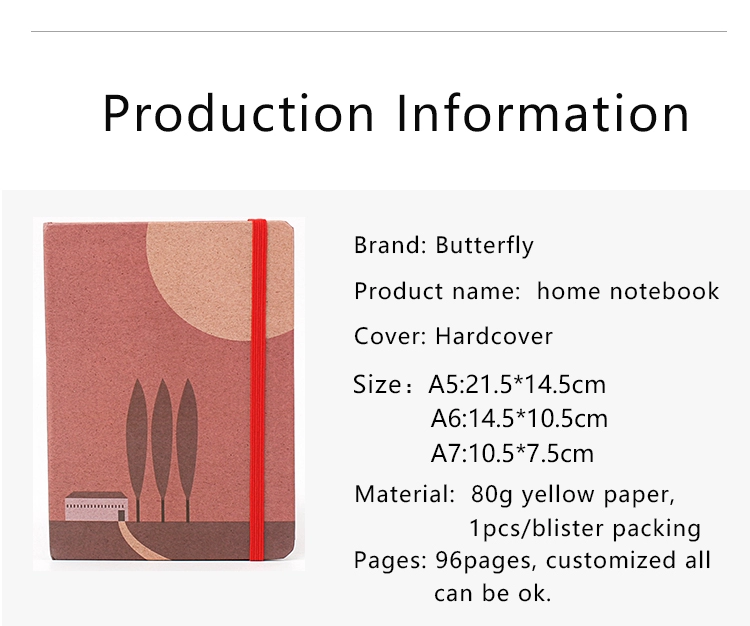 Production Information

Brand: Butterfly

Product name: home notebook

Cover: Hardcover

Size：A5:21.5*14.5cm
A6:14.5*10.5cm
A7:10.5*7.5cm

Material: 80g yellow paper,
1pcs/blister packing

Pages: 96pages, customized all can be ok.